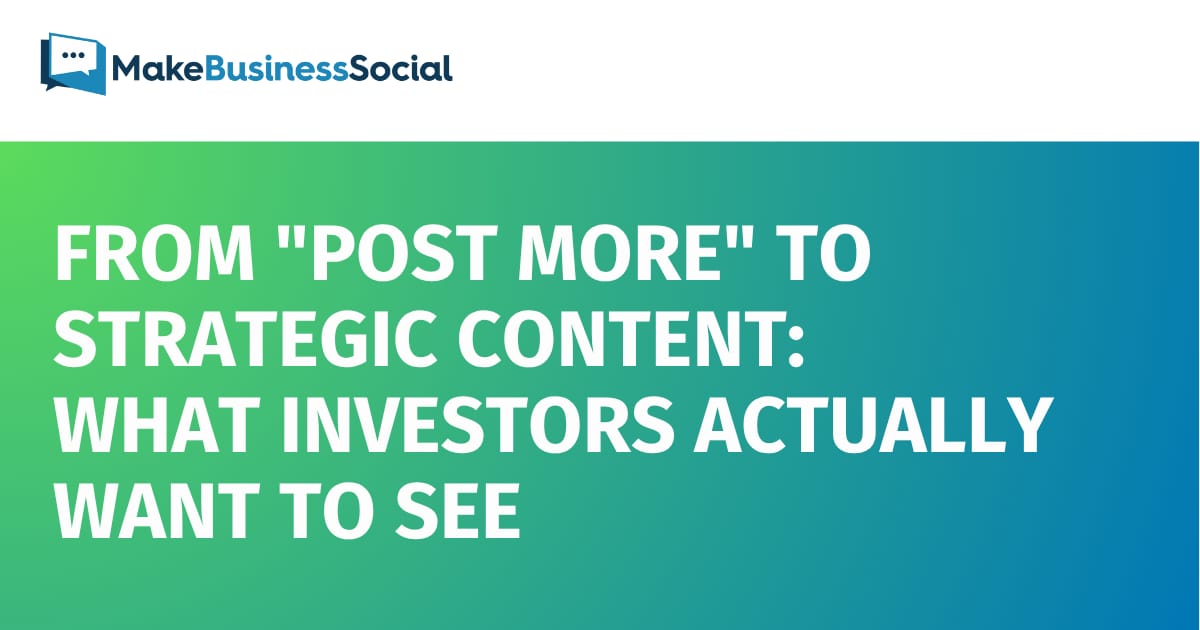 MakeBusinessSocial

FROM "POST MORE" TO STRATEGIC CONTENT: WHAT INVESTORS ACTUALLY WANT TO SEE